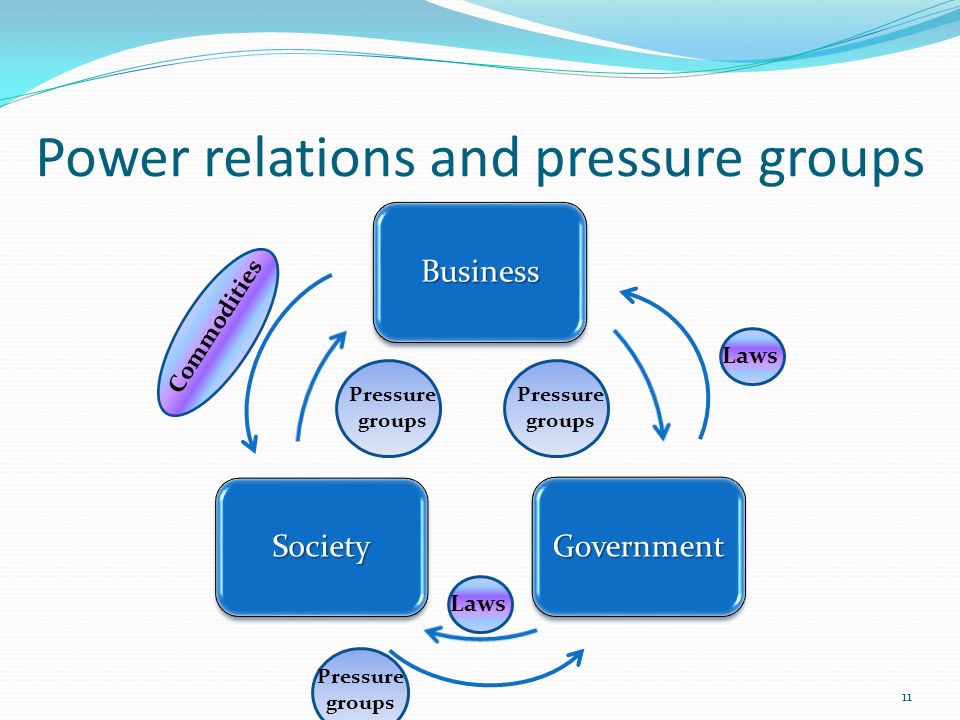 Power relations and pressure groups

Business

Commodities

Laws

Pressure groups

Pressure groups

Society

Government

Laws

Pressure groups

11